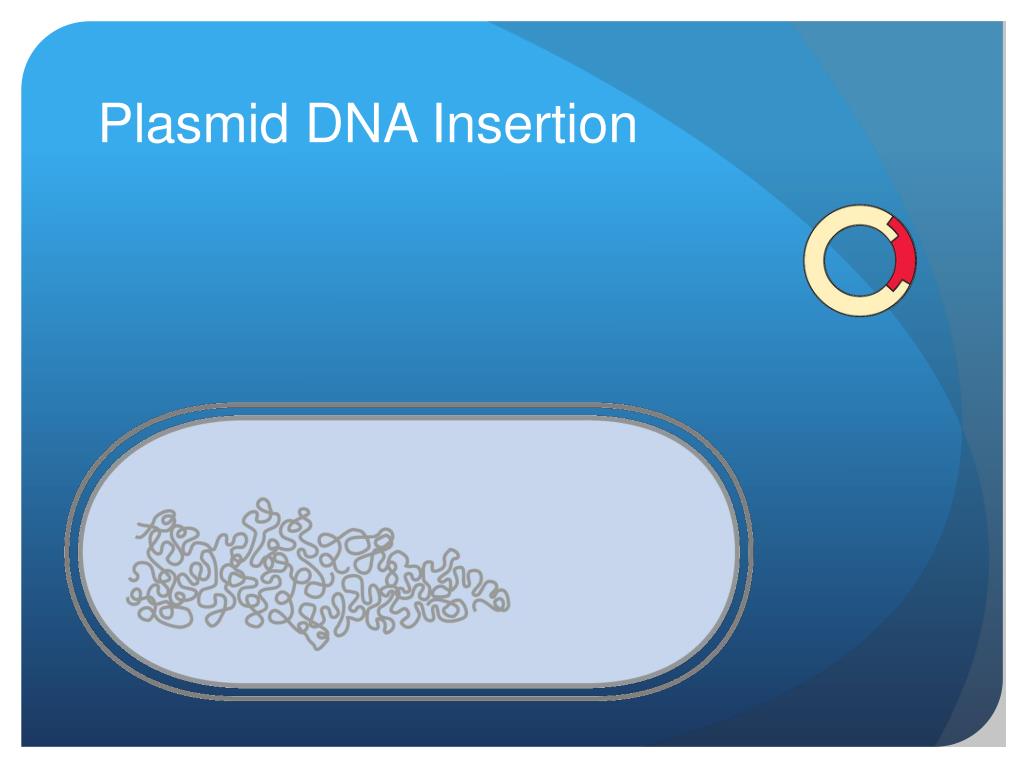 Plasmid DNA Insertion